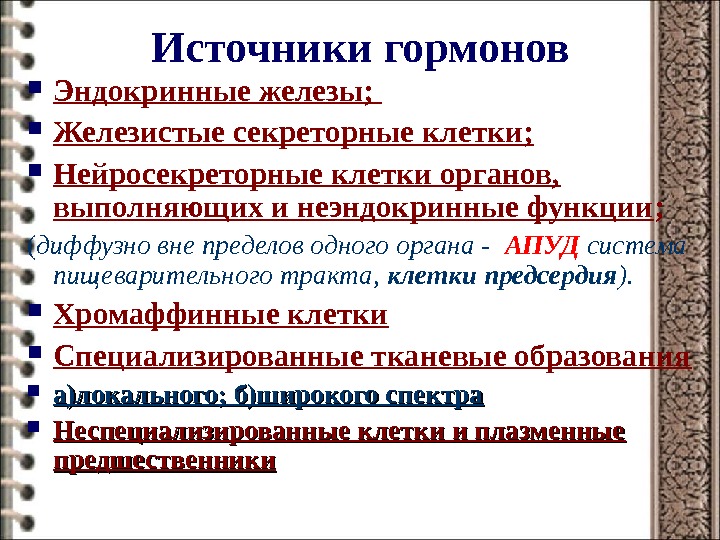 Источники гормонов

Эндокринные железы;

Железистые секреторные клетки;

Нейросекреторные клетки органов, выполняющих и неэндокринные функции;

(диффузно вне пределов одного органа - АПУД система пищеварительного тракта, клетки предсердия).

Хромаффинные клетки

Специализированные тканевые образования

а)локального; б)широкого спектра

Неспециализированные клетки и плазменные предшественники